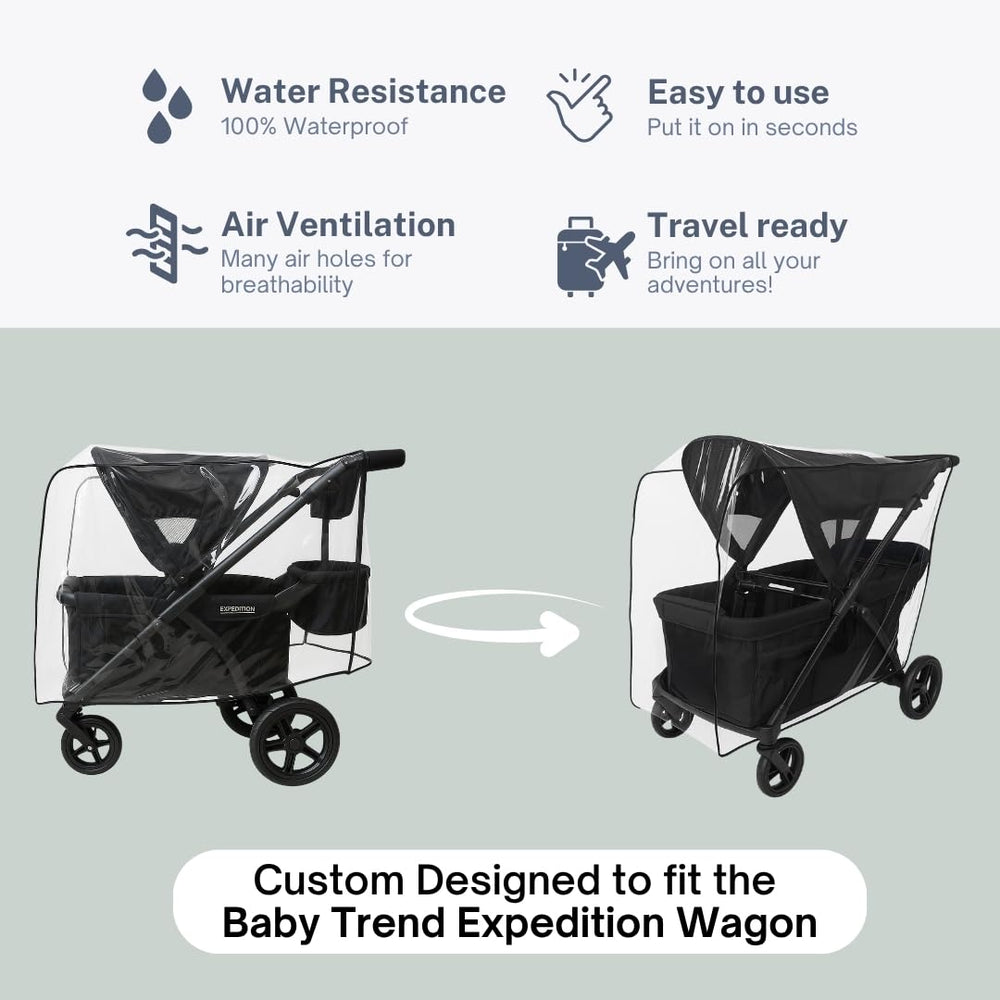 Water Resistance
100% Waterproof

Easy to use
Put it on in seconds

Air Ventilation
Many air holes for breathability

Travel ready
Bring on all your adventures!

EXPEDITION

Custom Designed to fit the
Baby Trend Expedition Wagon